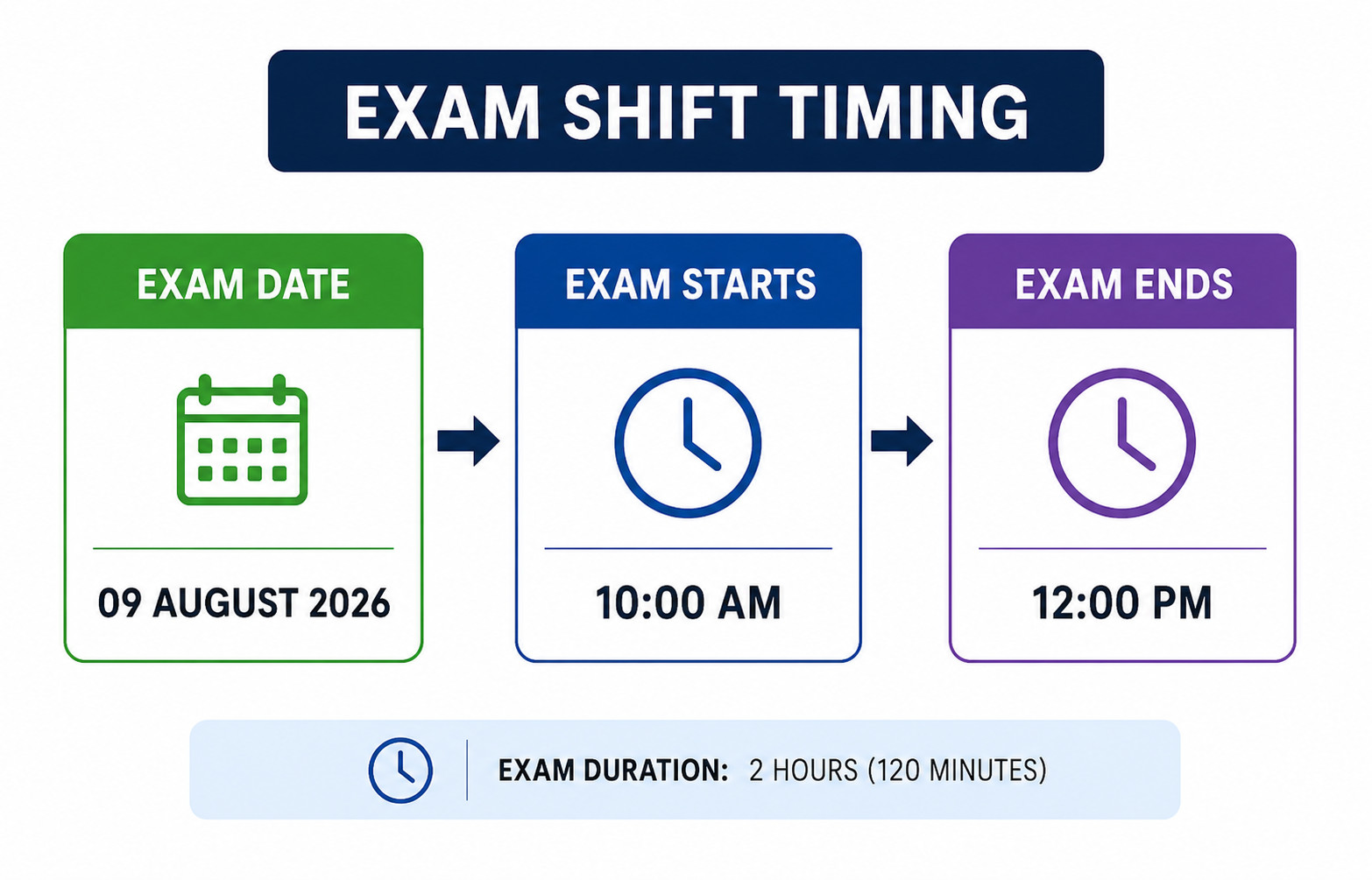 EXAM SHIFT TIMING

EXAM DATE

09 AUGUST 2026

EXAM STARTS

10:00 AM

EXAM ENDS

12:00 PM

EXAM DURATION: 2 HOURS (120 MINUTES)